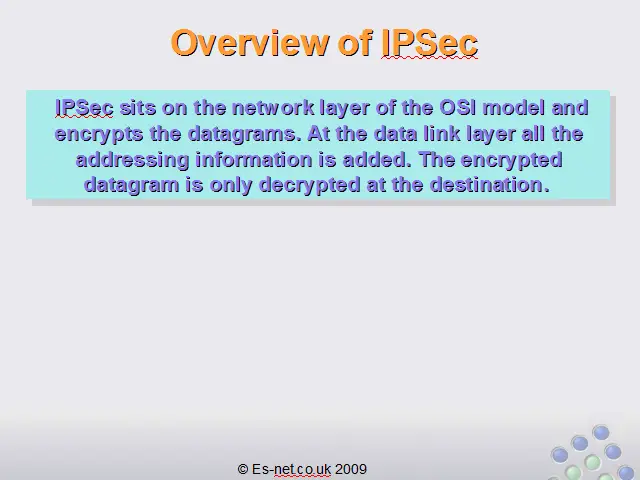 Overview of IPSec

IPSec sits on the network layer of the OSI model and encrypts the datagrams. At the data link layer all the addressing information is added. The encrypted datagram is only decrypted at the destination.

© Es-net.co.uk 2009